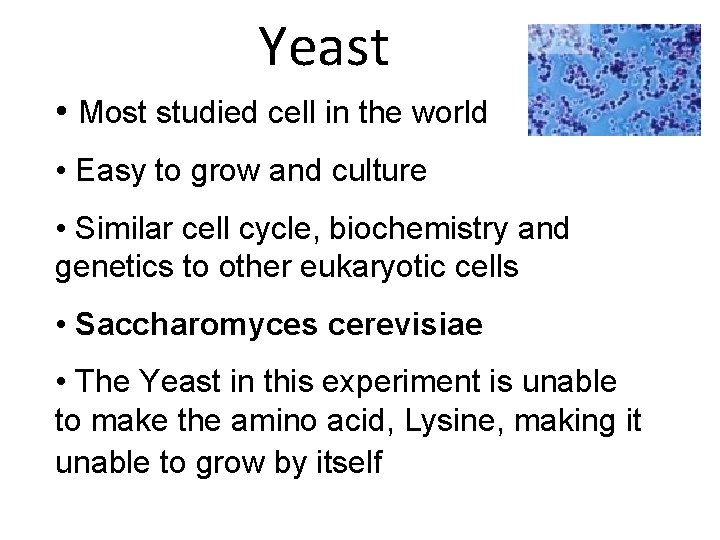 Yeast

• Most studied cell in the world

• Easy to grow and culture

• Similar cell cycle, biochemistry and genetics to other eukaryotic cells

• Saccharomyces cerevisiae

• The Yeast in this experiment is unable to make the amino acid, Lysine, making it unable to grow by itself